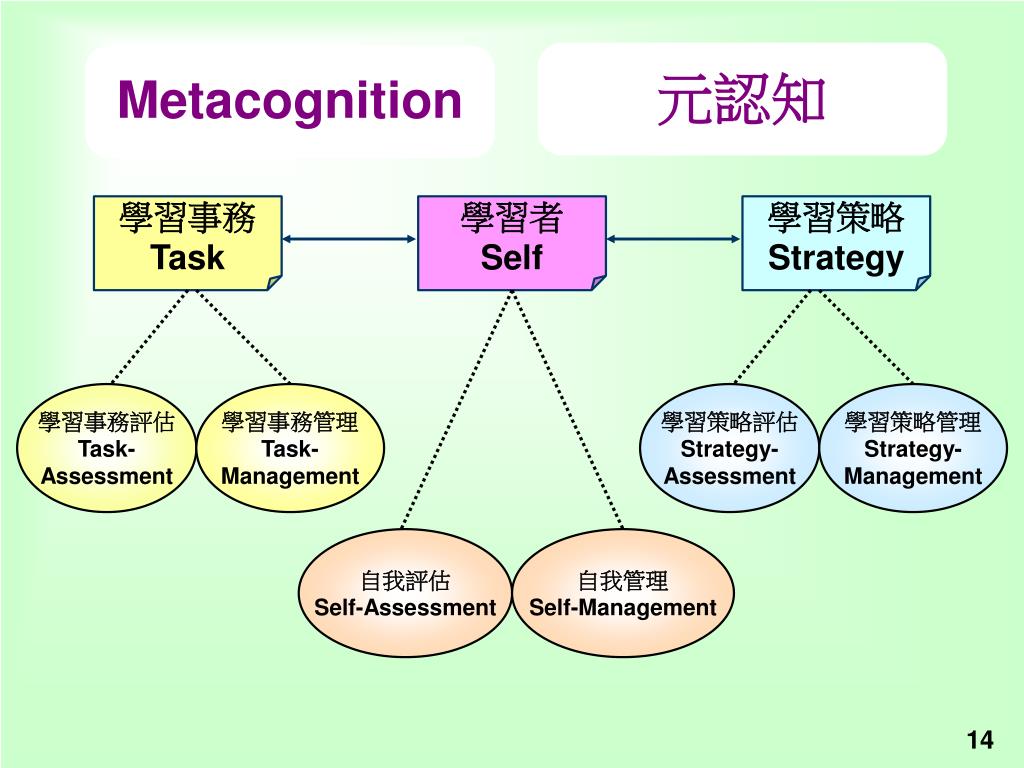 Metacognition

元認知

學習事務
Task

學習者
Self

學習策略
Strategy

學習事務評估
Task-Assessment

學習事務管理
Task-Management

學習策略評估
Strategy-Assessment

學習策略管理
Strategy-Management

自我評估
Self-Assessment

自我管理
Self-Management

14